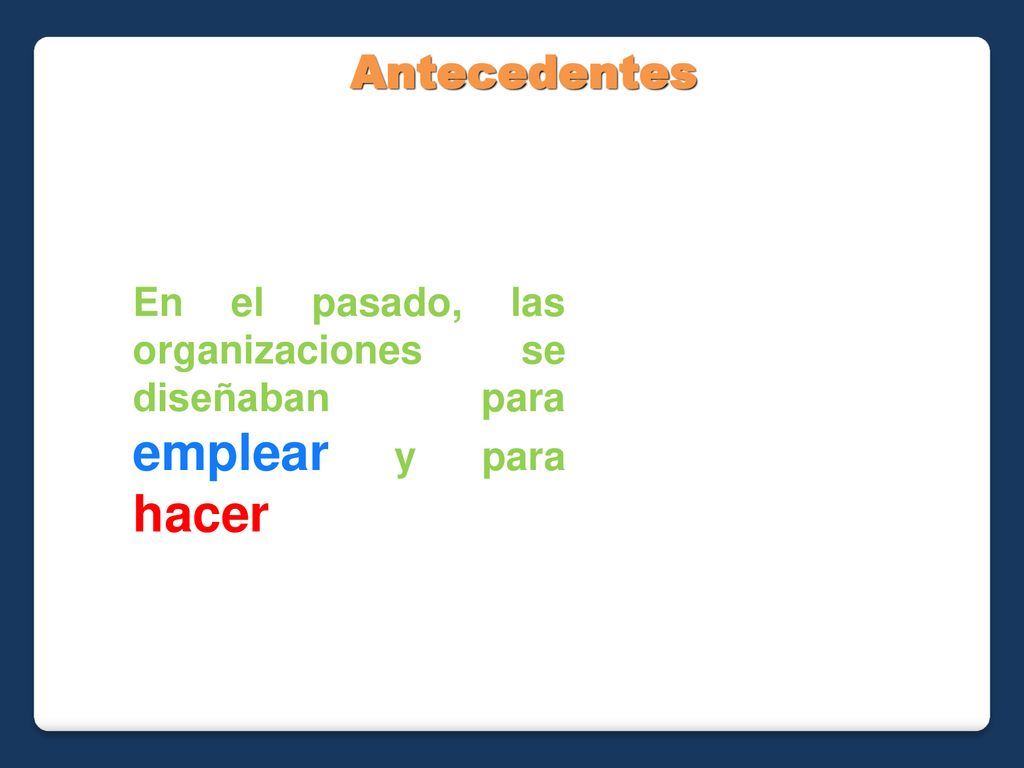 Antecedentes

En el pasado, las organizaciones se diseñaban para emplear y para hacer